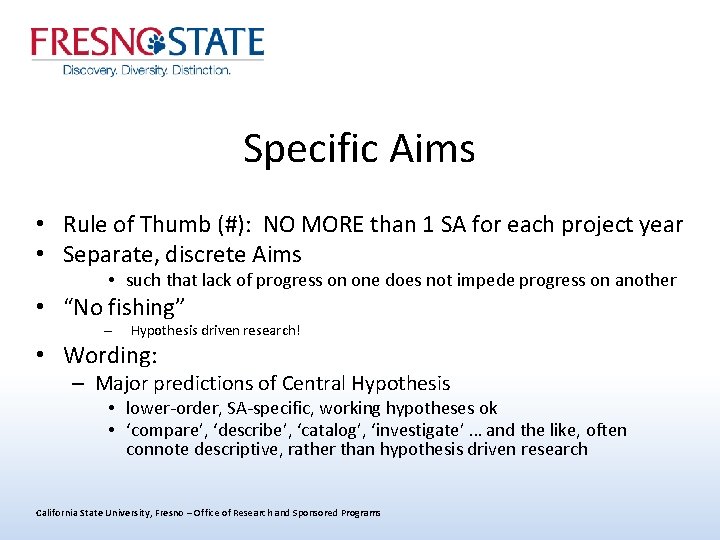 FRESNO STATE
Discovery. Diversity. Distinction.

Specific Aims

• Rule of Thumb (#): NO MORE than 1 SA for each project year
• Separate, discrete Aims
  • such that lack of progress on one does not impede progress on another
• “No fishing”
  – Hypothesis driven research!
• Wording:
  – Major predictions of Central Hypothesis
    • lower-order, SA-specific, working hypotheses ok
    • ‘compare’, ‘describe’, ‘catalog’, ‘investigate’ … and the like, often connote descriptive, rather than hypothesis driven research

California State University, Fresno – Office of Research and Sponsored Programs